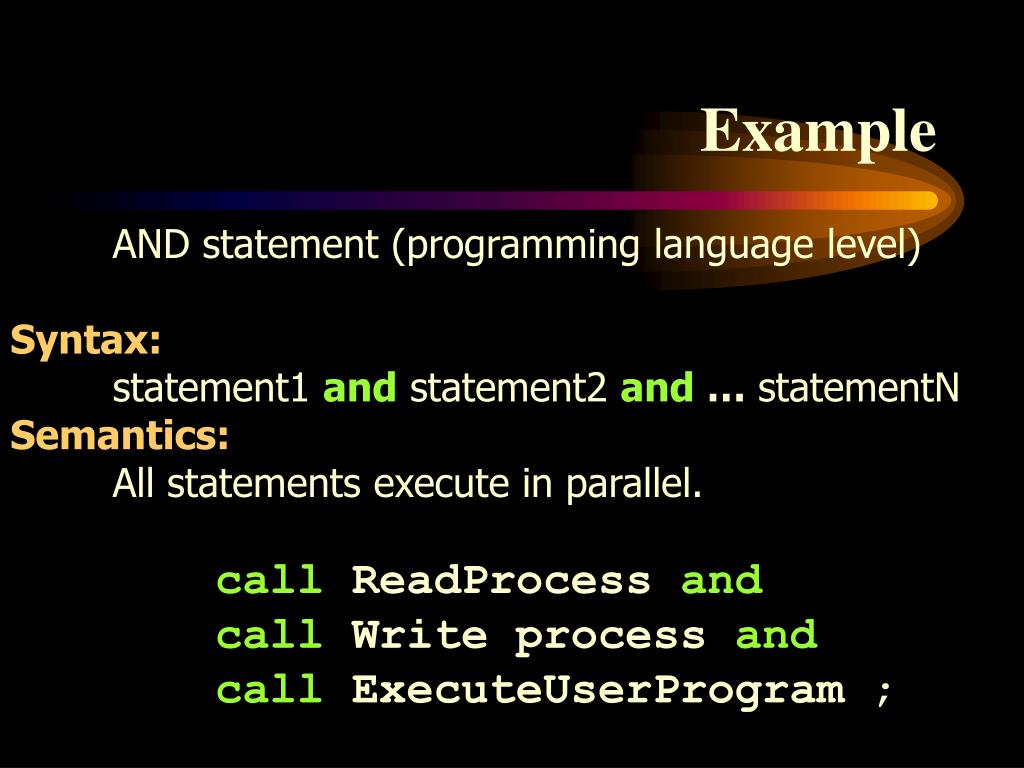 Example

AND statement (programming language level)

Syntax:
statement1 and statement2 and … statementN
Semantics:
All statements execute in parallel.

call ReadProcess and
call Write process and
call ExecuteUserProgram ;